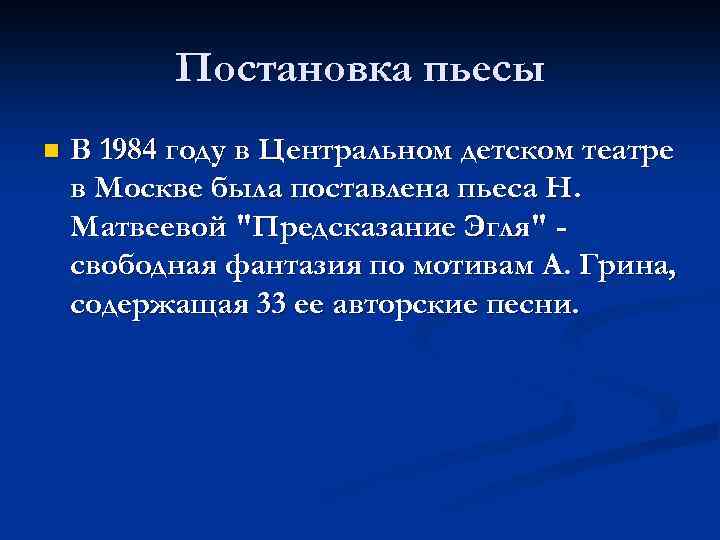 Постановка пьесы

В 1984 году в Центральном детском театре в Москве была поставлена пьеса Н. Матвеевой "Предсказание Эгля" - свободная фантазия по мотивам А. Грина, содержащая 33 ее авторские песни.